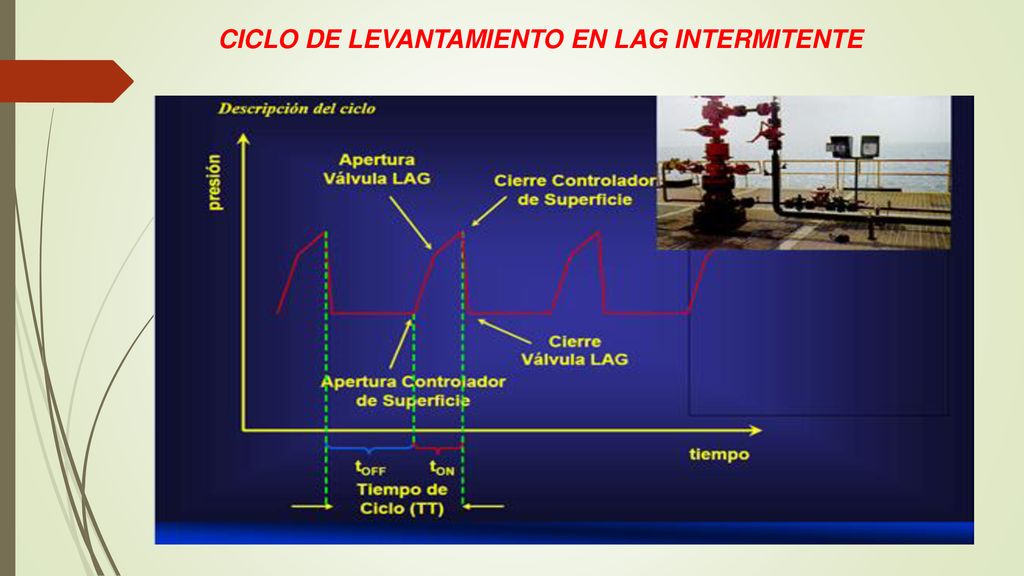 CICLO DE LEVANTAMIENTO EN LAG INTERMITENTE

Descripción del ciclo

presión

Apertura Válvula LAG

Cierre Controlador de Superficie

Cierre Válvula LAG

Apertura Controlador de Superficie

tiempo

$t_{OFF}$

$t_{ON}$

Tiempo de Ciclo (TT)